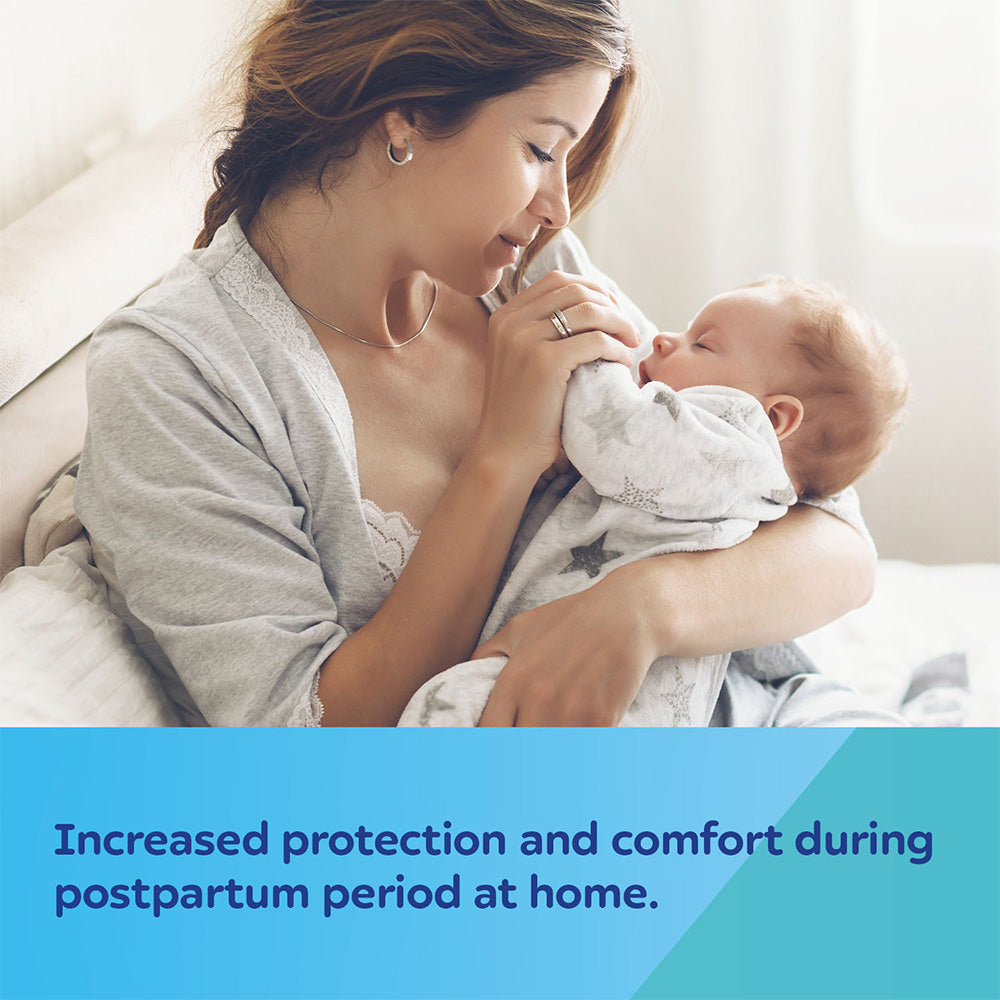 Increased protection and comfort during postpartum period at home.